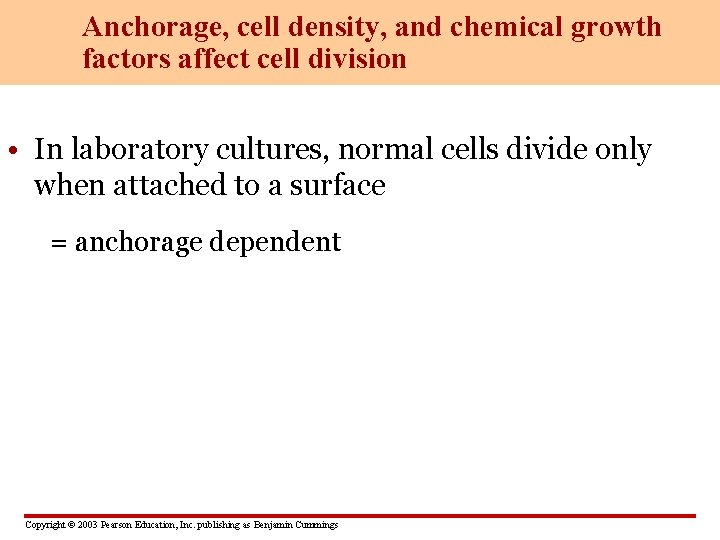 Anchorage, cell density, and chemical growth factors affect cell division

• In laboratory cultures, normal cells divide only when attached to a surface

= anchorage dependent

Copyright © 2003 Pearson Education, Inc. publishing as Benjamin Cummings